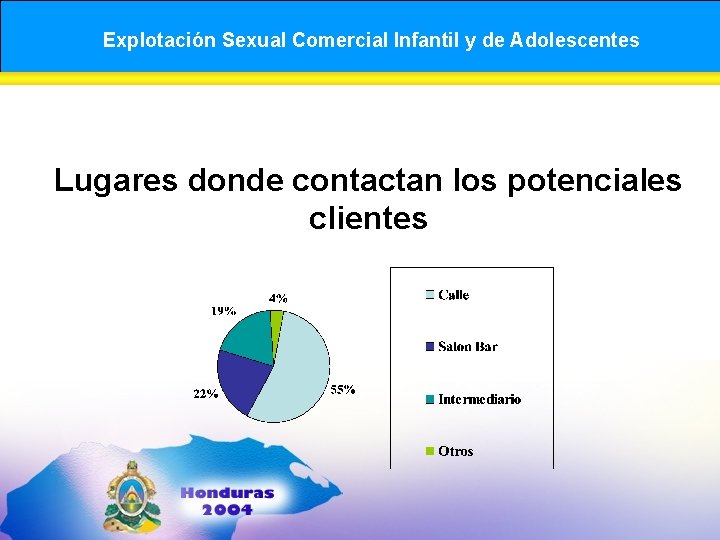 Explotación Sexual Comercial Infantil y de Adolescentes

Lugares donde contactan los potenciales clientes

4%
19%
22%
55%

Calle
Salon Bar
Intermediario
Otros

Honduras
2004